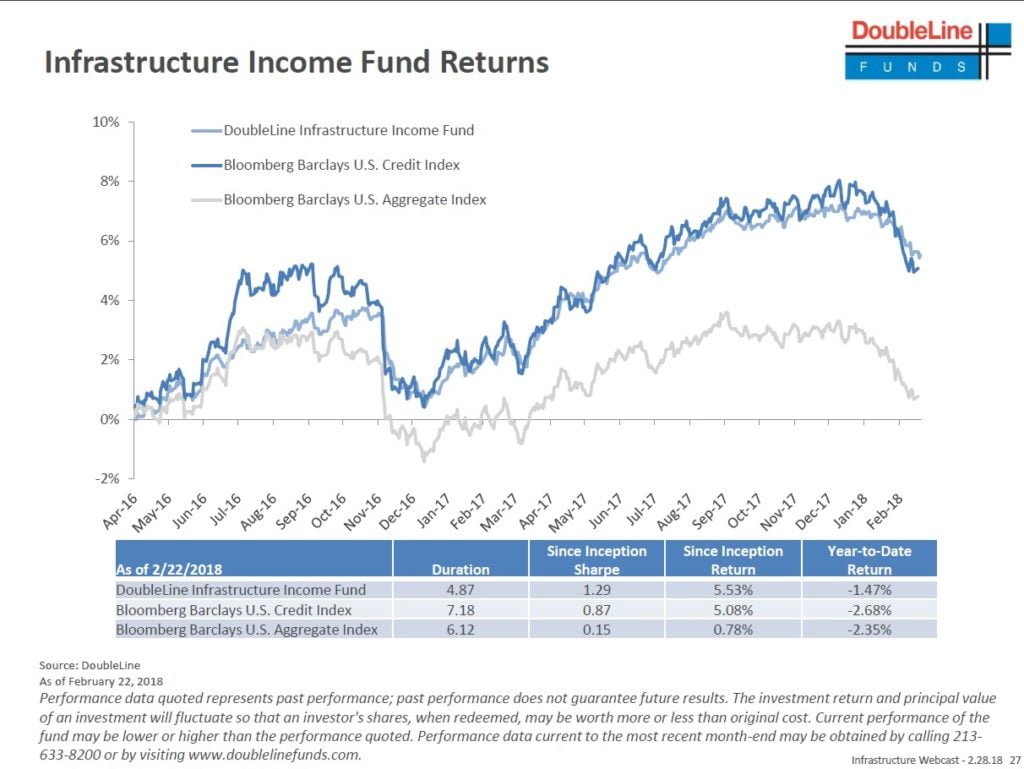 Infrastructure Income Fund Returns

DoubleLine
FUNDS

10%
8%
6%
4%
2%
0%
-2%

DoubleLine Infrastructure Income Fund
Bloomberg Barclays U.S. Credit Index
Bloomberg Barclays U.S. Aggregate Index

Apr-16 May-16 Jun-16 Jul-16 Aug-16 Sep-16 Oct-16 Nov-16 Dec-16 Jan-17 Feb-17 Mar-17 Apr-17 May-17 Jun-17 Jul-17 Aug-17 Sep-17 Oct-17 Nov-17 Dec-17 Jan-18 Feb-18

| As of 2/22/2018 | Duration | Since Inception Sharpe | Since Inception Return | Year-to-Date Return |
|---|---|---|---|---|
| DoubleLine Infrastructure Income Fund | 4.87 | 1.29 | 5.53% | -1.47% |
| Bloomberg Barclays U.S. Credit Index | 7.18 | 0.87 | 5.08% | -2.68% |
| Bloomberg Barclays U.S. Aggregate Index | 6.12 | 0.15 | 0.78% | -2.35% |

Source: DoubleLine
As of February 22, 2018
Performance data quoted represents past performance; past performance does not guarantee future results. The investment return and principal value of an investment will fluctuate so that an investor's shares, when redeemed, may be worth more or less than original cost. Current performance of the fund may be lower or higher than the performance quoted. Performance data current to the most recent month-end may be obtained by calling 213-633-8200 or by visiting www.doublelinefunds.com.

Infrastructure Webcast - 2.28.18 27